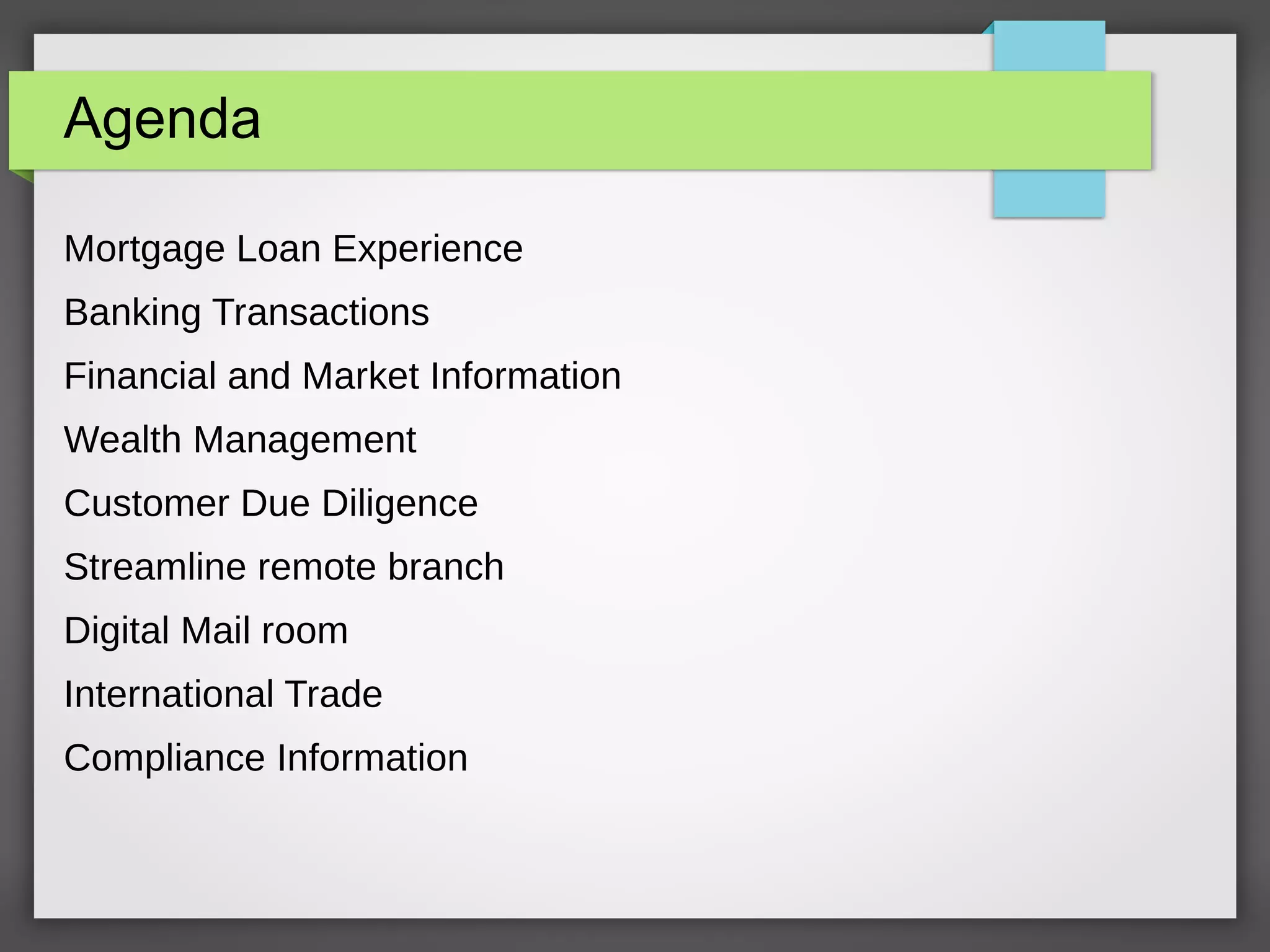 Agenda

Mortgage Loan Experience

Banking Transactions

Financial and Market Information

Wealth Management

Customer Due Diligence

Streamline remote branch

Digital Mail room

International Trade

Compliance Information